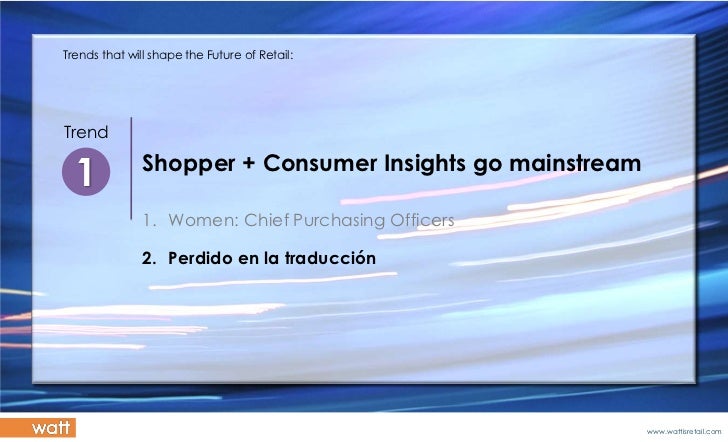 Trends that will shape the Future of Retail:

Trend
1

Shopper + Consumer Insights go mainstream

1. Women: Chief Purchasing Officers

2. Perdido en la traducción

watt

www.wattisretail.com